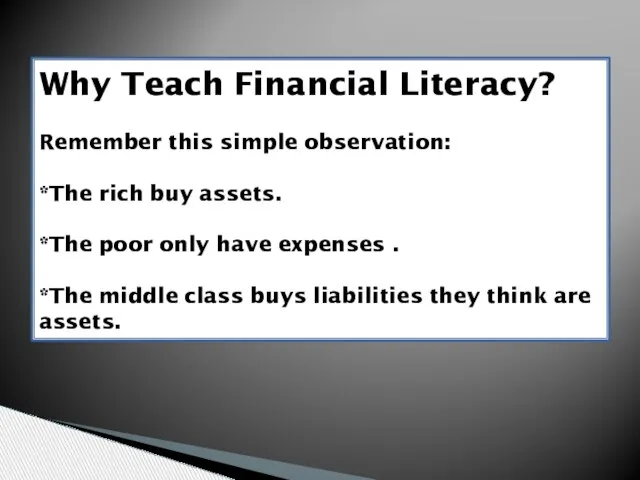 Why Teach Financial Literacy?

Remember this simple observation:

*The rich buy assets.

*The poor only have expenses .

*The middle class buys liabilities they think are assets.